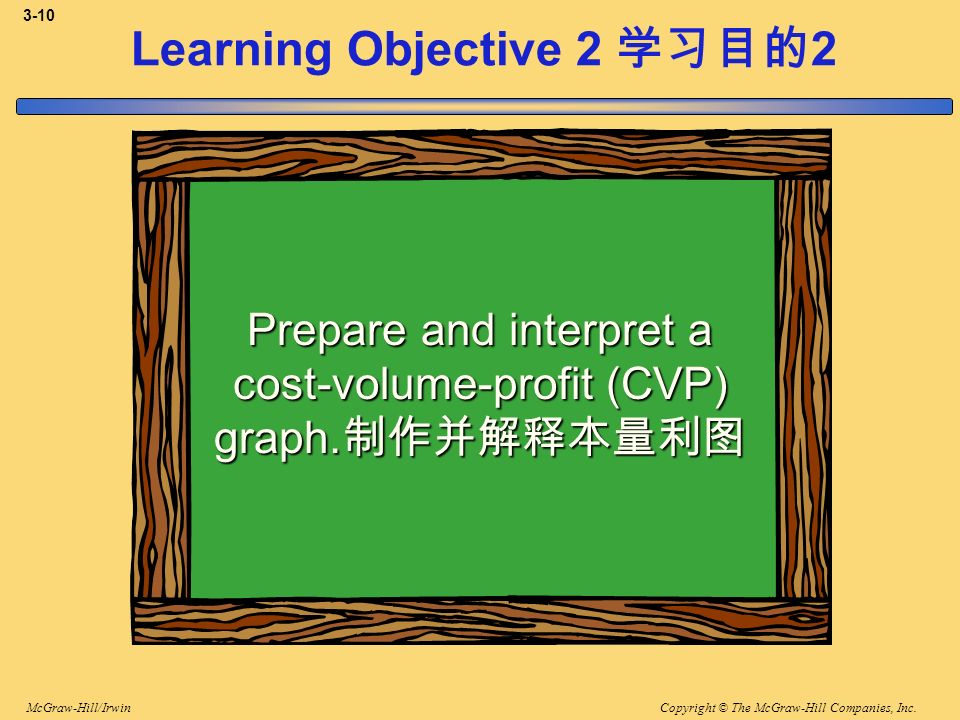 3-10

Learning Objective 2 学习目的2

Prepare and interpret a cost-volume-profit (CVP) graph.制作并解释本量利图

McGraw-Hill/Irwin

Copyright © The McGraw-Hill Companies, Inc.